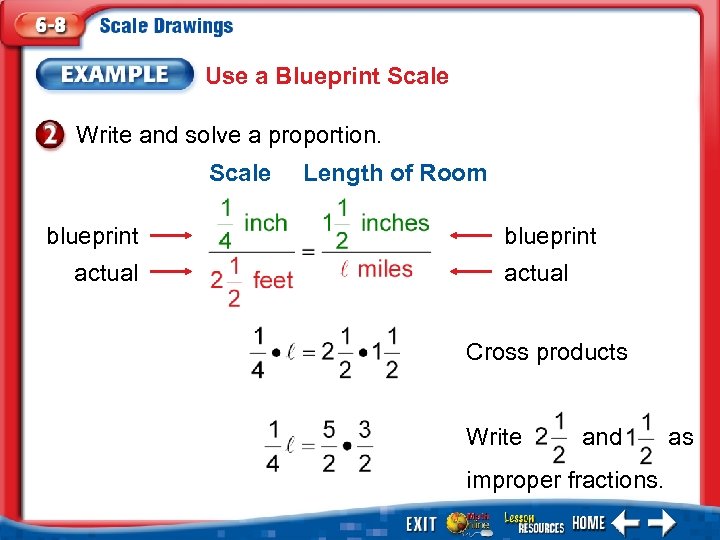 6-8 Scale Drawings

EXAMPLE Use a Blueprint Scale

2 Write and solve a proportion.

Scale Length of Room

blueprint → $\frac{\frac{1}{4} \text{ inch}}{2\frac{1}{2} \text{ feet}} = \frac{1\frac{1}{2} \text{ inches}}{\ell \text{ miles}}$ ← blueprint

actual → ← actual

$\frac{1}{4} \bullet \ell = 2\frac{1}{2} \bullet 1\frac{1}{2}$ Cross products

$\frac{1}{4}\ell = \frac{5}{2} \bullet \frac{3}{2}$ Write $2\frac{1}{2}$ and $1\frac{1}{2}$ as improper fractions.

EXIT Math Online Lesson RESOURCES HOME